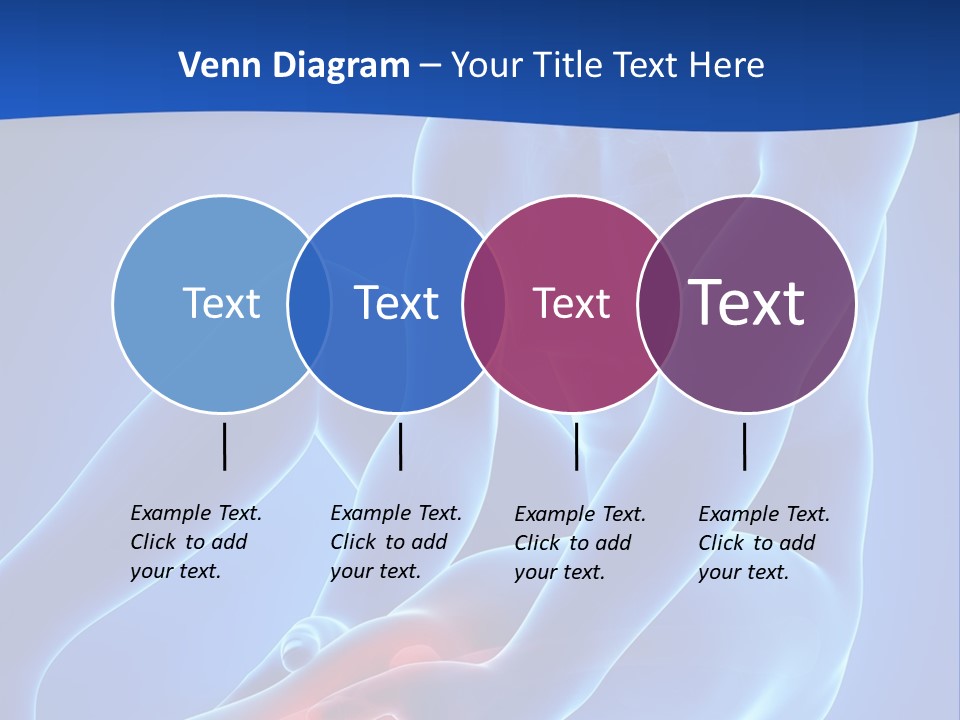 Venn Diagram – Your Title Text Here

Text

Text

Text

Text

Example Text. Click to add your text.

Example Text. Click to add your text.

Example Text. Click to add your text.

Example Text. Click to add your text.